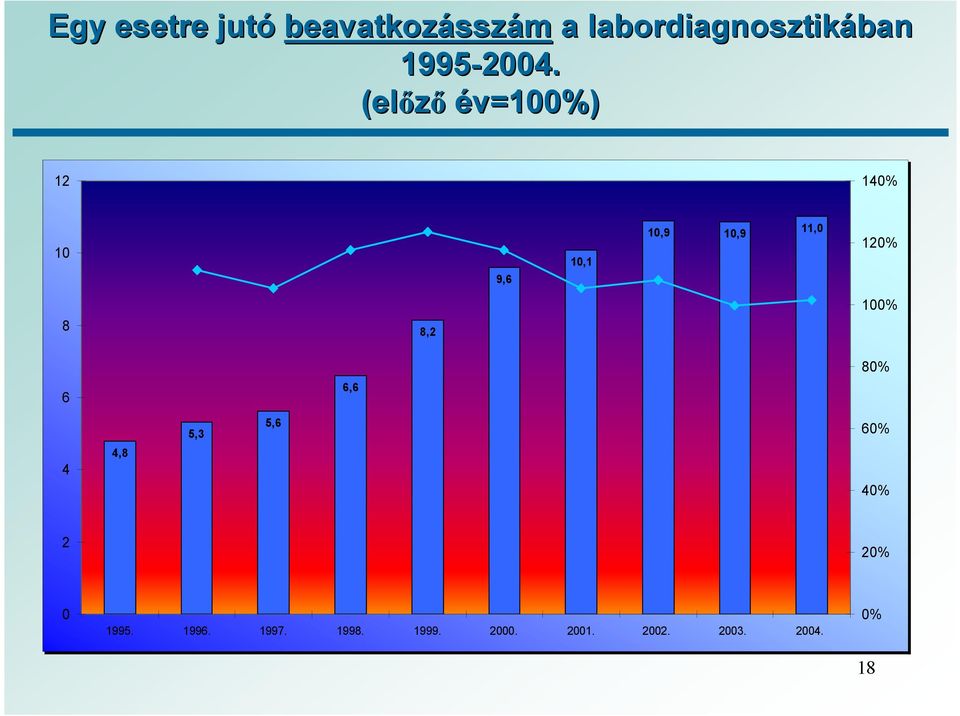 Egy esetre jutó beavatkozásszám a labordiagnosztikában
1995-2004.
(előző év=100%)

12
10
8
6
4
2
0

140%
120%
100%
80%
60%
40%
20%
0%

4,8
5,3
5,6
6,6
8,2
9,6
10,1
10,9
10,9
11,0

1995.
1996.
1997.
1998.
1999.
2000.
2001.
2002.
2003.
2004.

18